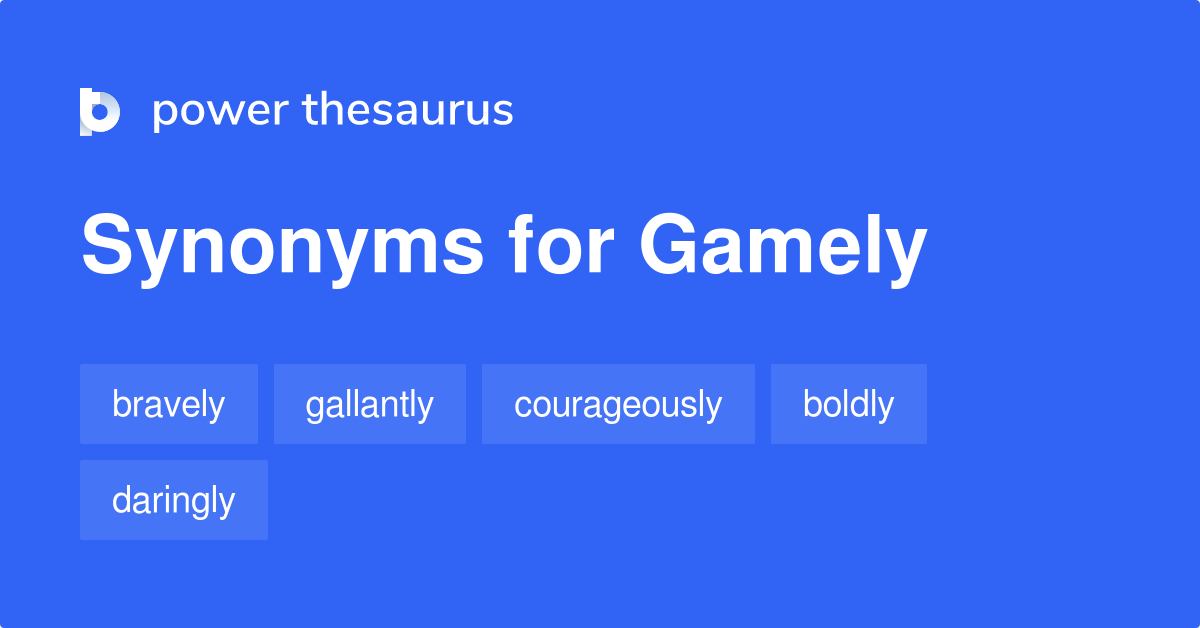 power thesaurus

Synonyms for Gamely

bravely

gallantly

courageously

boldly

daringly